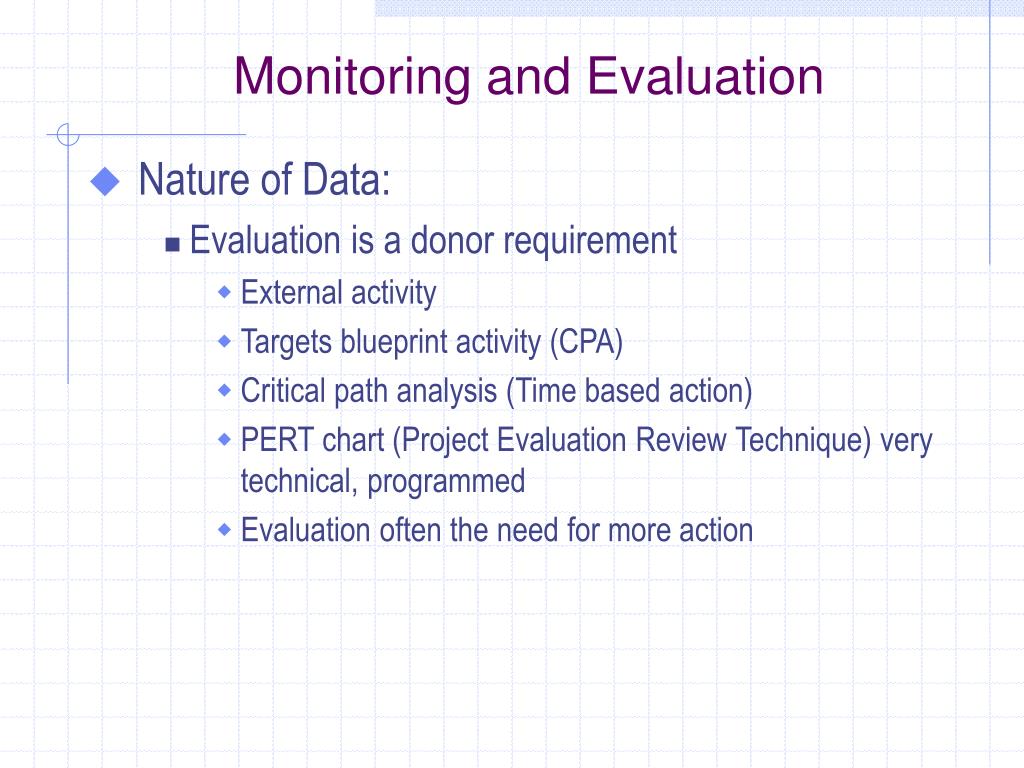 Monitoring and Evaluation

Nature of Data:

Evaluation is a donor requirement

External activity

Targets blueprint activity (CPA)

Critical path analysis (Time based action)

PERT chart (Project Evaluation Review Technique) very technical, programmed

Evaluation often the need for more action